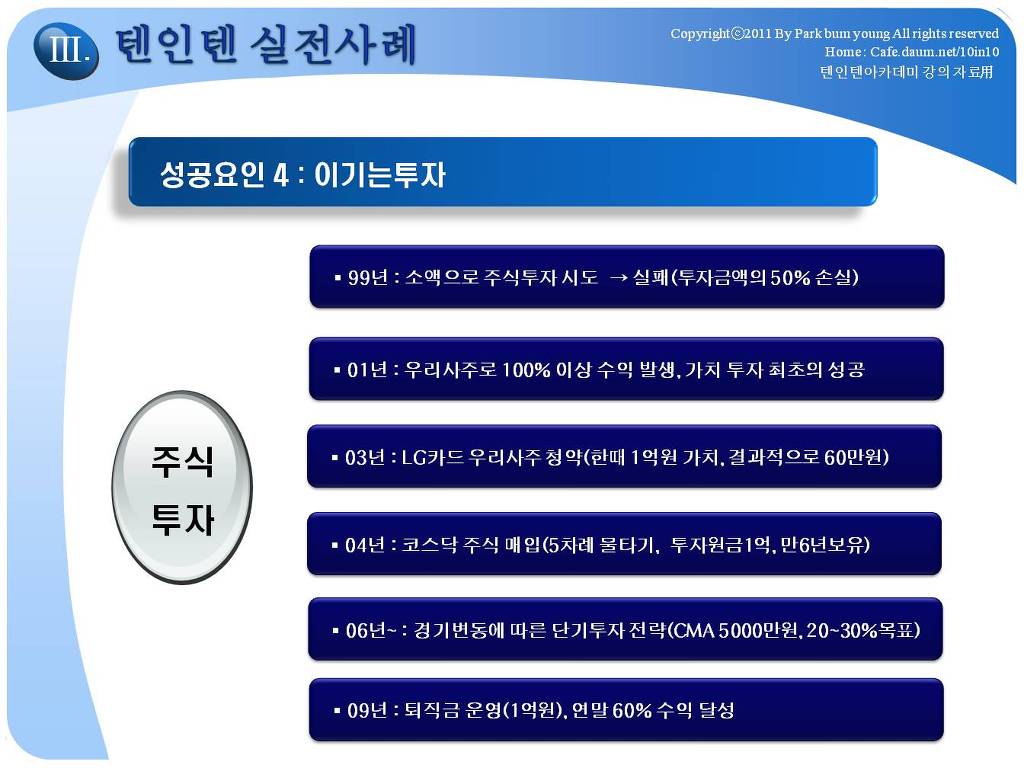 Ⅲ. 텐인텐 실전사례

Copyrightⓒ2011 By Park bum young All rights reserved
Home : Cafe.daum.net/10in10
텐인텐아카데미 강의자료用

성공요인 4 : 이기는투자

주식
투자

▪ 99년 : 소액으로 주식투자 시도 → 실패(투자금액의 50% 손실)

▪ 01년 : 우리사주로 100% 이상 수익 발생, 가치 투자 최초의 성공

▪ 03년 : LG카드 우리사주 청약(한때 1억원 가치, 결과적으로 60만원)

▪ 04년 : 코스닥 주식 매입(5차례 물타기, 투자원금1억, 만6년보유)

▪ 06년~ : 경기변동에 따른 단기투자 전략(CMA 5000만원, 20~30%목표)

▪ 09년 : 퇴직금 운영(1억원), 연말 60% 수익 달성